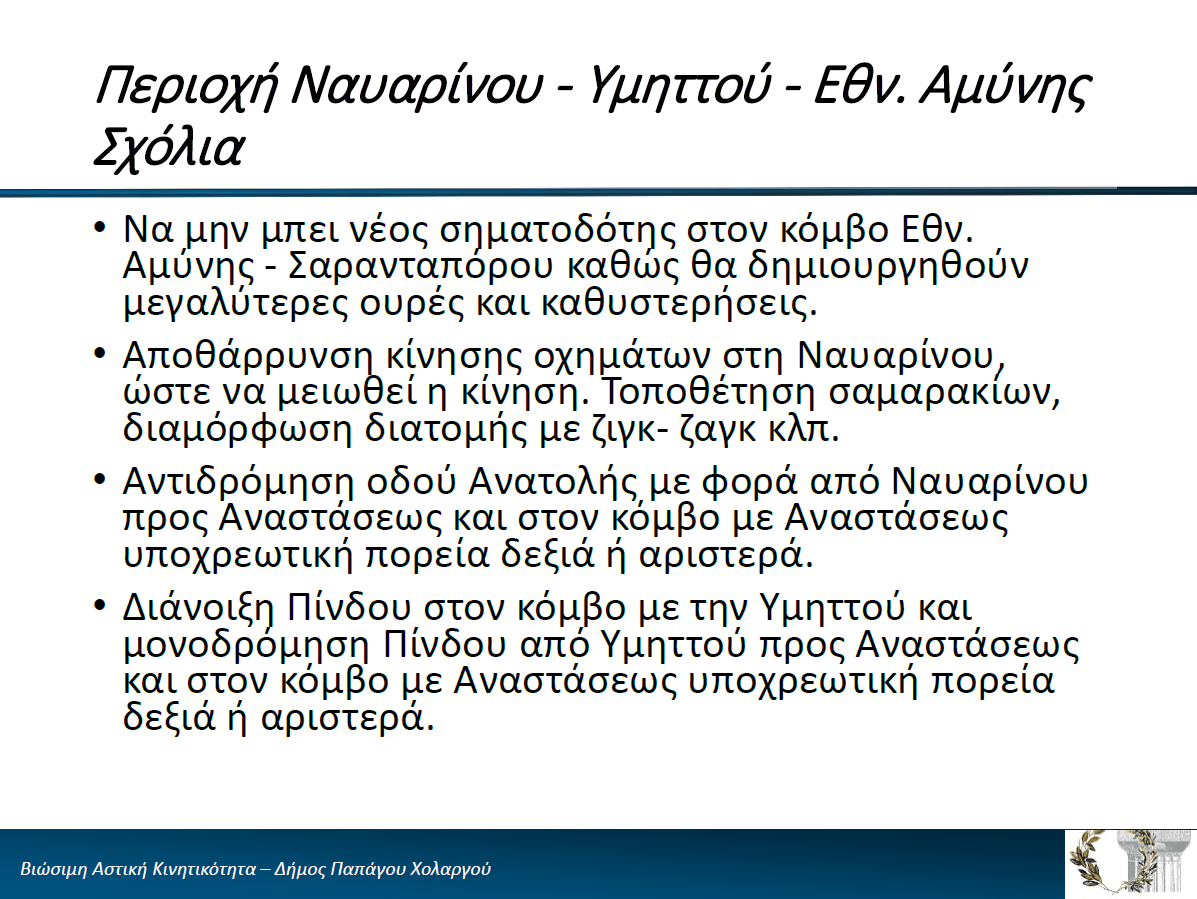 Περιοχή Ναυαρίνου - Υμηττού - Εθν. Αμύνης Σχόλια

• Να μην μπει νέος σηματοδότης στον κόμβο Εθν. Αμύνης - Σαρανταπόρου καθώς θα δημιουργηθούν μεγαλύτερες ουρές και καθυστερήσεις.

• Αποθάρρυνση κίνησης οχημάτων στη Ναυαρίνου, ώστε να μειωθεί η κίνηση. Τοποθέτηση σαμαρακίων, διαμόρφωση διατομής με ζιγκ- ζαγκ κλπ.

• Αντιδρόμηση οδού Ανατολής με φορά από Ναυαρίνου προς Αναστάσεως και στον κόμβο με Αναστάσεως υποχρεωτική πορεία δεξιά ή αριστερά.

• Διάνοιξη Πίνδου στον κόμβο με την Υμηττού και μονοδρόμηση Πίνδου από Υμηττού προς Αναστάσεως και στον κόμβο με Αναστάσεως υποχρεωτική πορεία δεξιά ή αριστερά.

Βιώσιμη Αστική Κινητικότητα – Δήμος Παπάγου Χολαργού